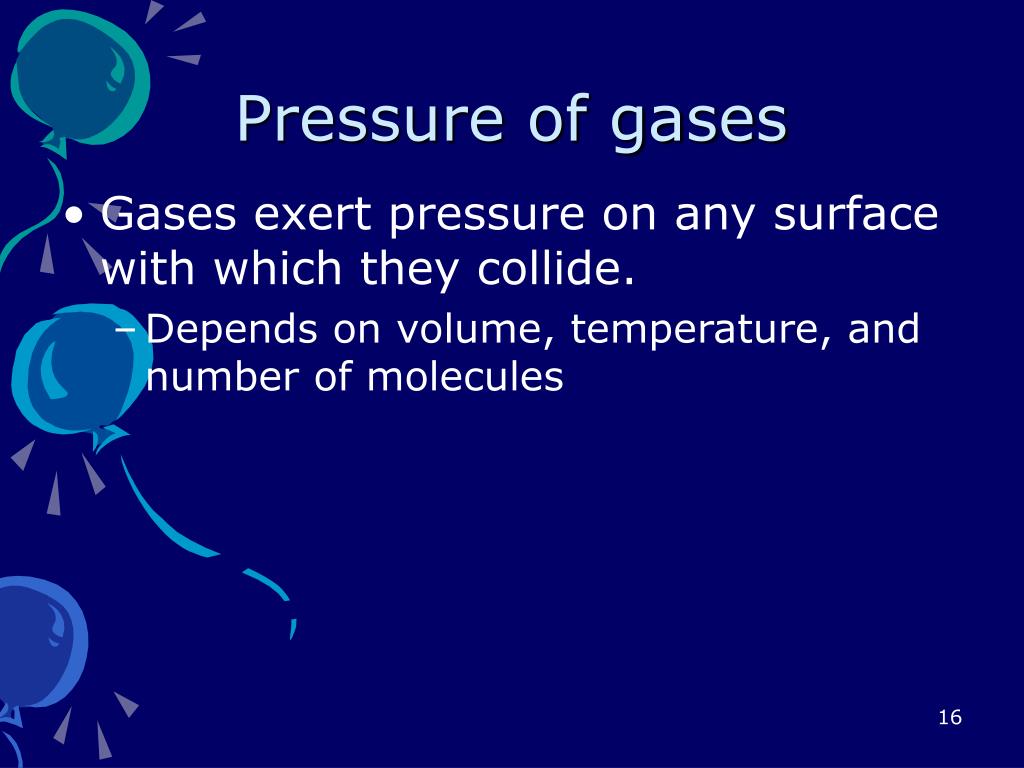 Pressure of gases

• Gases exert pressure on any surface with which they collide.

– Depends on volume, temperature, and number of molecules

16